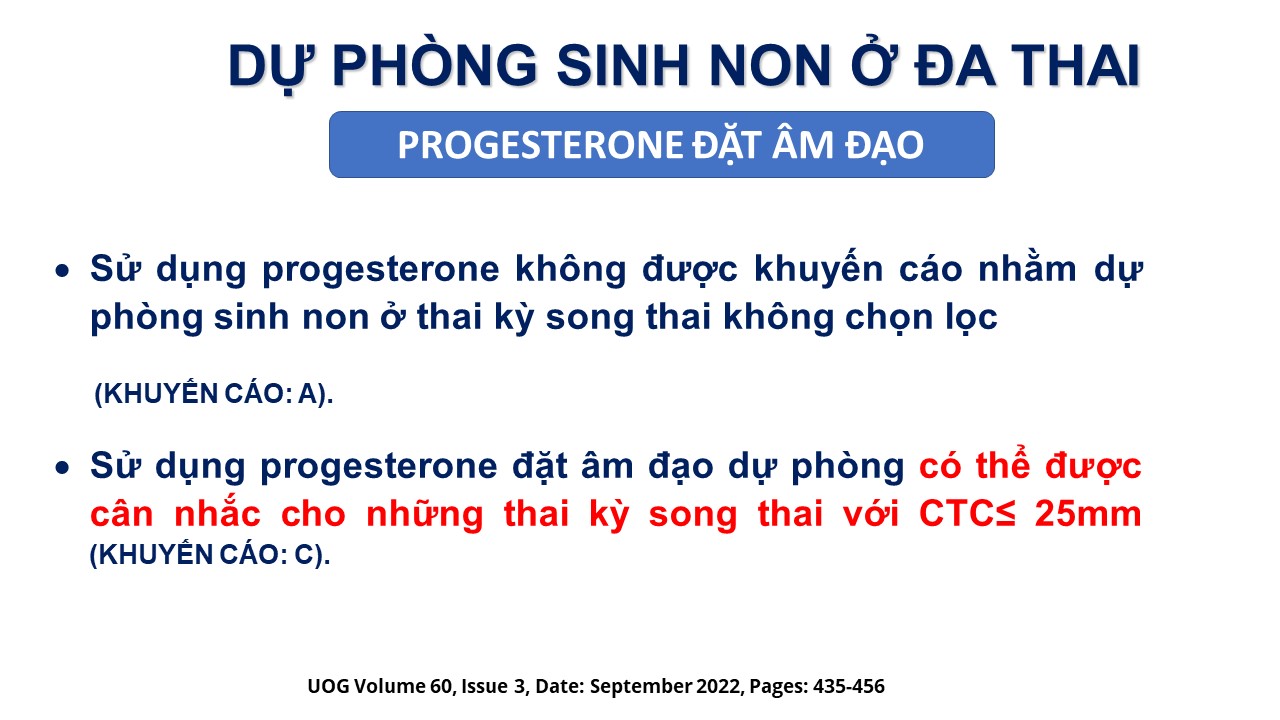 DỰ PHÒNG SINH NON Ở ĐA THAI

PROGESTERONE ĐẶT ÂM ĐẠO

• Sử dụng progesterone không được khuyến cáo nhằm dự phòng sinh non ở thai kỳ song thai không chọn lọc

(KHUYẾN CÁO: A).

• Sử dụng progesterone đặt âm đạo dự phòng có thể được cân nhắc cho những thai kỳ song thai với CTC≤ 25mm (KHUYẾN CÁO: C).

UOG Volume 60, Issue 3, Date: September 2022, Pages: 435-456